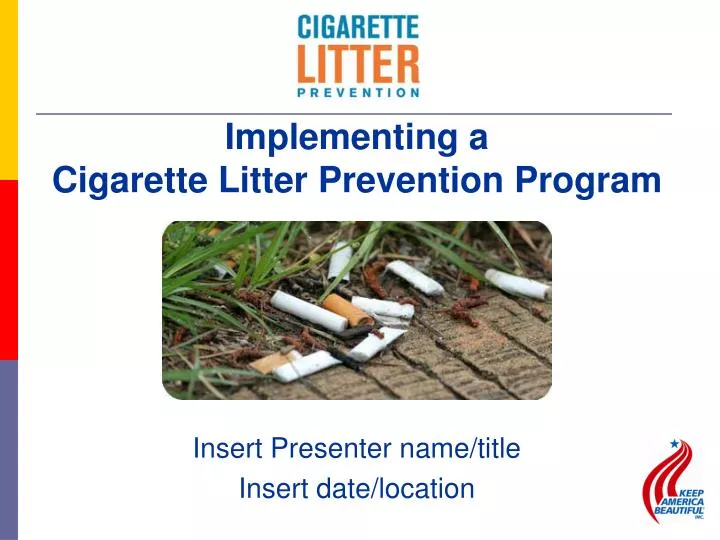 CIGARETTE
LITTER
PREVENTION

Implementing a
Cigarette Litter Prevention Program

Insert Presenter name/title
Insert date/location

KEEP
AMERICA
BEAUTIFUL
INC.